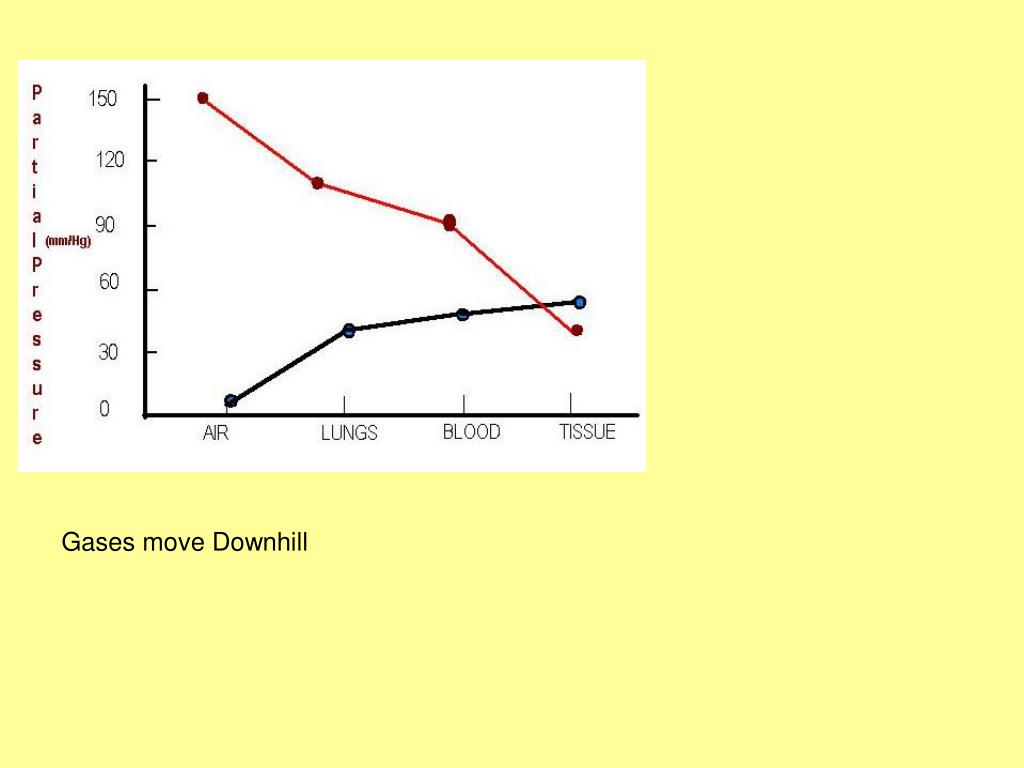 Partial Pressure (mm/Hg)

150
120
90
60
30
0

AIR LUNGS BLOOD TISSUE

Gases move Downhill